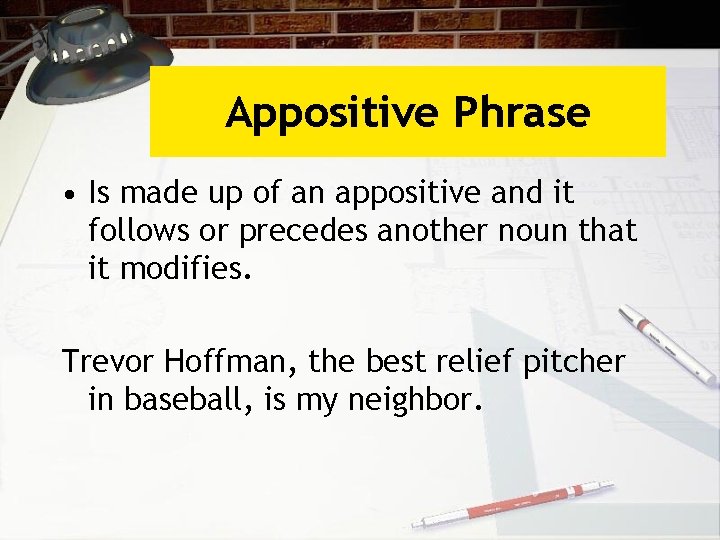 Appositive Phrase

• Is made up of an appositive and it follows or precedes another noun that it modifies.

Trevor Hoffman, the best relief pitcher in baseball, is my neighbor.